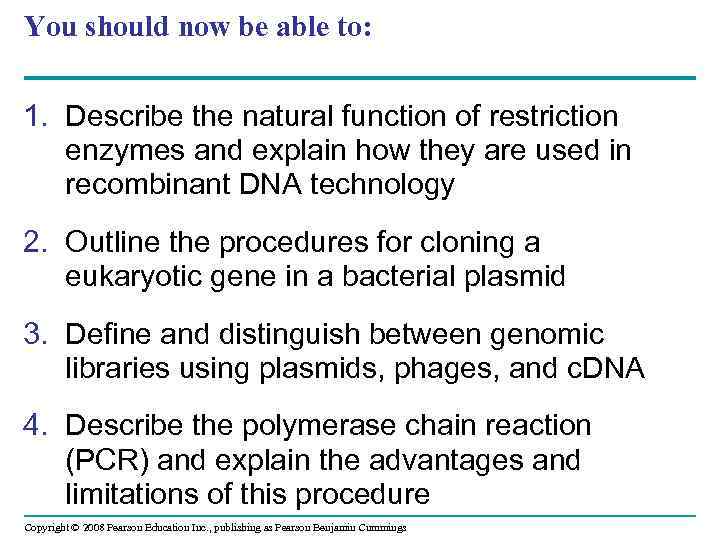 You should now be able to:

1. Describe the natural function of restriction enzymes and explain how they are used in recombinant DNA technology

2. Outline the procedures for cloning a eukaryotic gene in a bacterial plasmid

3. Define and distinguish between genomic libraries using plasmids, phages, and cDNA

4. Describe the polymerase chain reaction (PCR) and explain the advantages and limitations of this procedure

Copyright © 2008 Pearson Education Inc., publishing as Pearson Benjamin Cummings